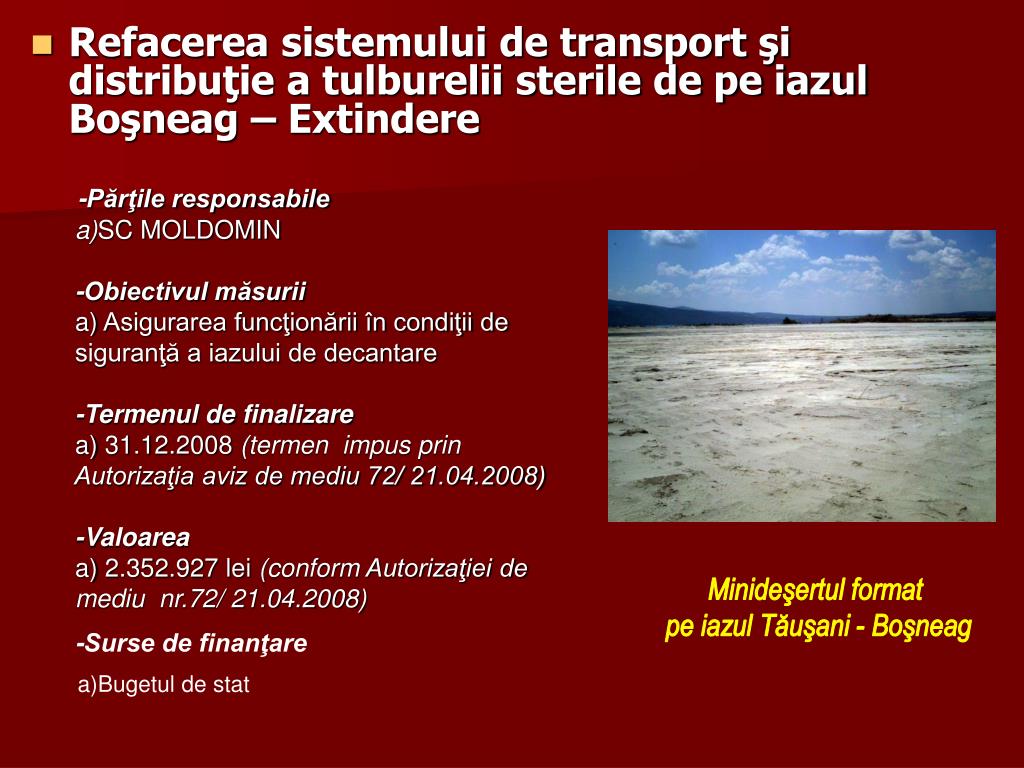 Refacerea sistemului de transport şi distribuţie a tulburelii sterile de pe iazul Boşneag – Extindere

-Părţile responsabile
a)SC MOLDOMIN

-Obiectivul măsurii
a) Asigurarea funcţionării în condiţii de siguranţă a iazului de decantare

-Termenul de finalizare
a) 31.12.2008 (termen impus prin Autorizaţia aviz de mediu 72/ 21.04.2008)

-Valoarea
a) 2.352.927 lei (conform Autorizaţiei de mediu nr.72/ 21.04.2008)

-Surse de finanţare
a)Bugetul de stat

Minideşertul format pe iazul Tăuşani - Boşneag